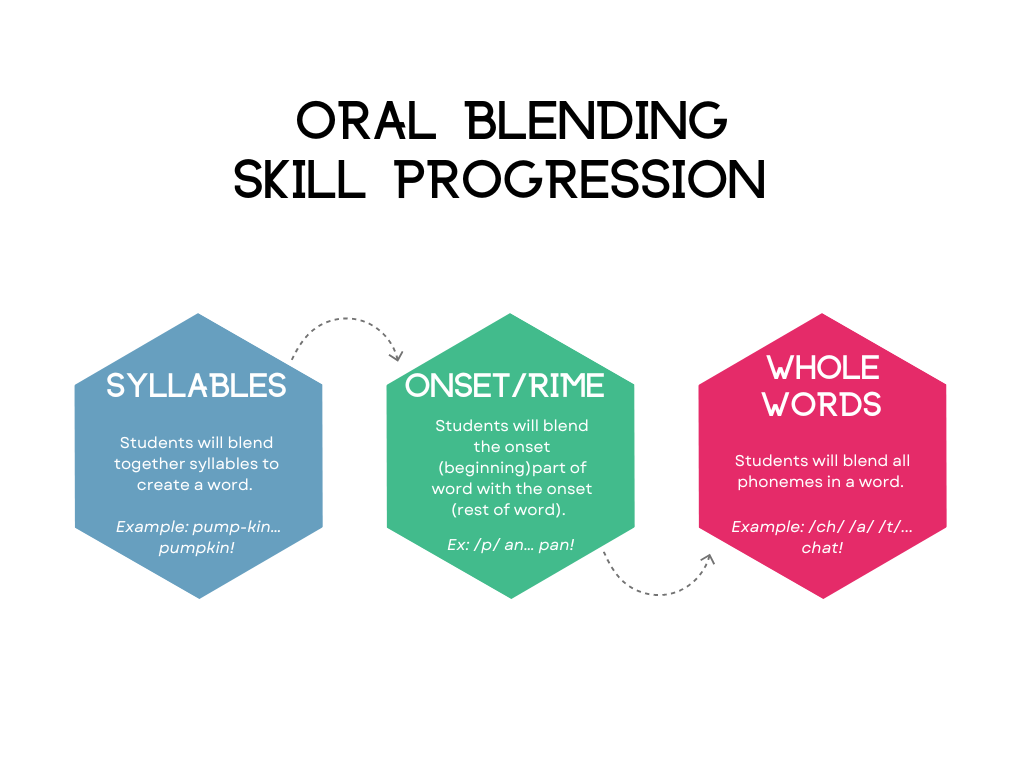 ORAL BLENDING SKILL PROGRESSION

SYLLABLES

Students will blend together syllables to create a word.

Example: pump-kin... pumpkin!

ONSET/RIME

Students will blend the onset (beginning)part of word with the onset (rest of word).

Ex: /p/ an... pan!

WHOLE WORDS

Students will blend all phonemes in a word.

Example: /ch/ /a/ /t/... chat!